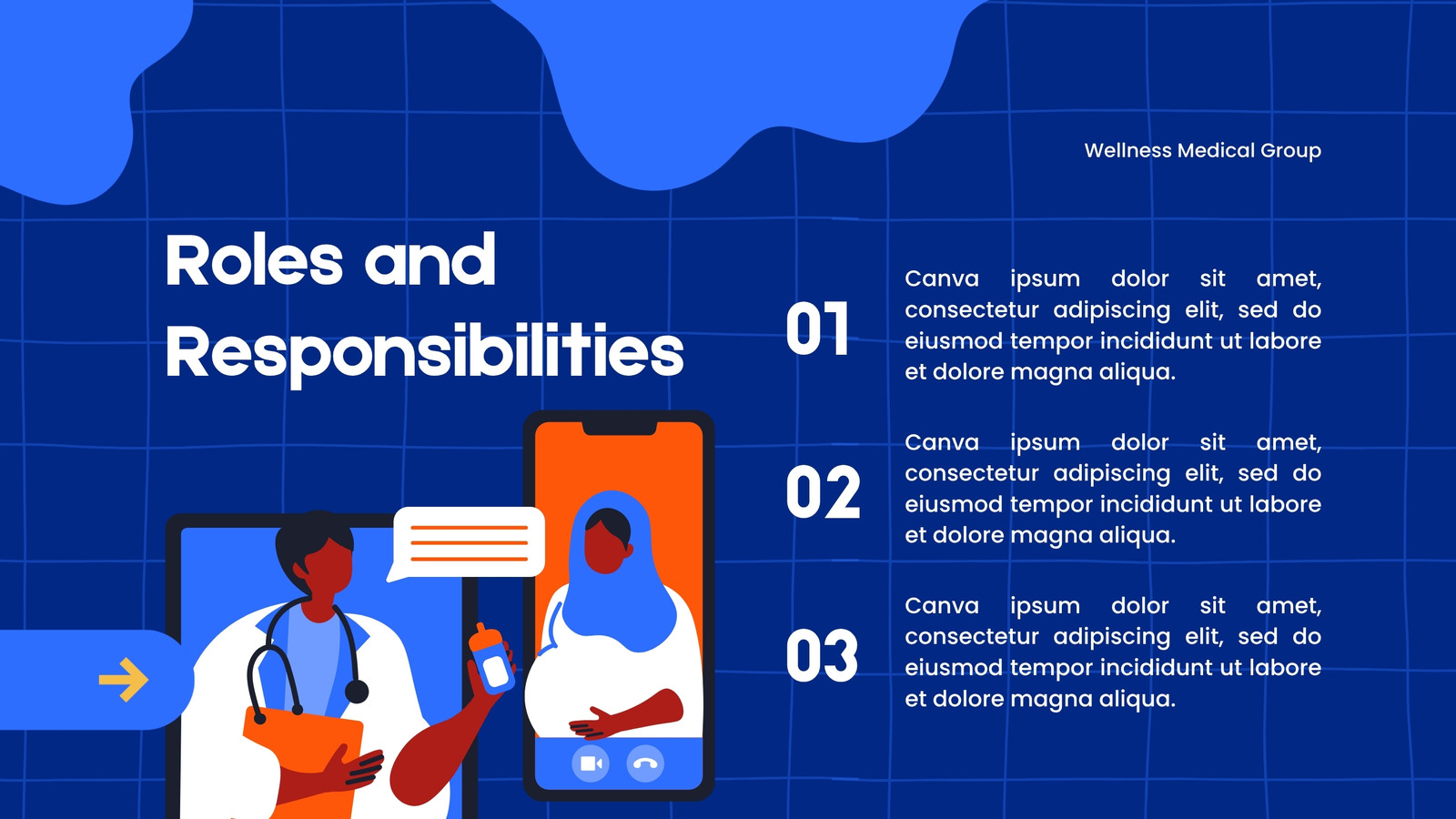 Wellness Medical Group

Roles and Responsibilities

01

Canva ipsum dolor sit amet, consectetur adipiscing elit, sed do eiusmod tempor incididunt ut labore et dolore magna aliqua.

02

Canva ipsum dolor sit amet, consectetur adipiscing elit, sed do eiusmod tempor incididunt ut labore et dolore magna aliqua.

03

Canva ipsum dolor sit amet, consectetur adipiscing elit, sed do eiusmod tempor incididunt ut labore et dolore magna aliqua.